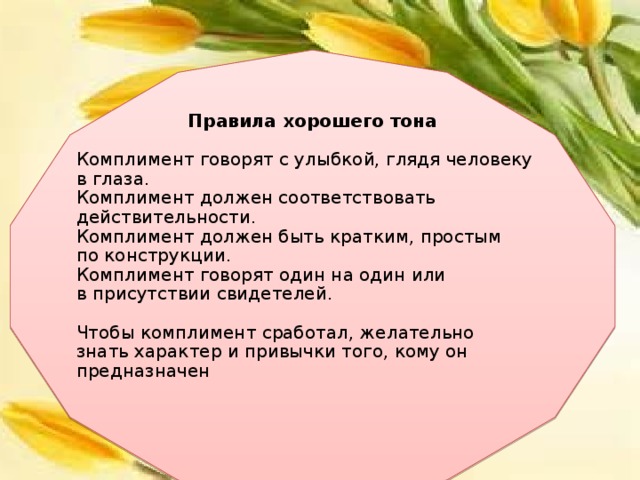 Правила хорошего тона

Комплимент говорят с улыбкой, глядя человеку в глаза.
Комплимент должен соответствовать действительности.
Комплимент должен быть кратким, простым по конструкции.
Комплимент говорят один на один или в присутствии свидетелей.

Чтобы комплимент сработал, желательно знать характер и привычки того, кому он предназначен